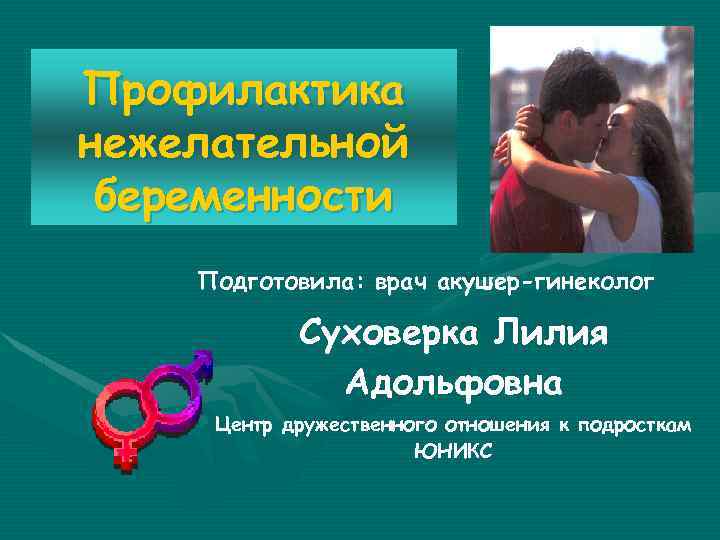 Профилактика нежелательной беременности

Подготовила: врач акушер-гинеколог

Суховерка Лилия Адольфовна

Центр дружественного отношения к подросткам ЮНИКС